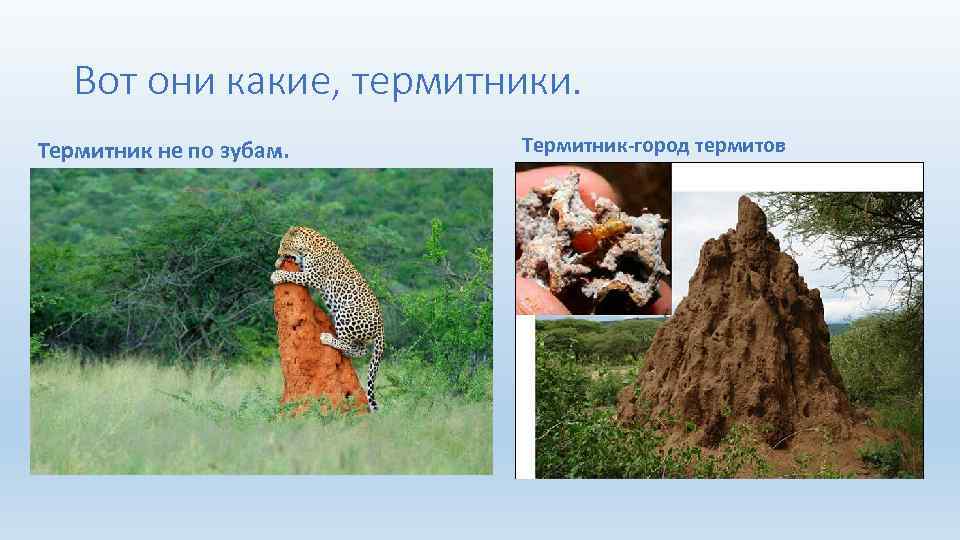 Вот они какие, термитники.

Термитник не по зубам.

Термитник-город термитов